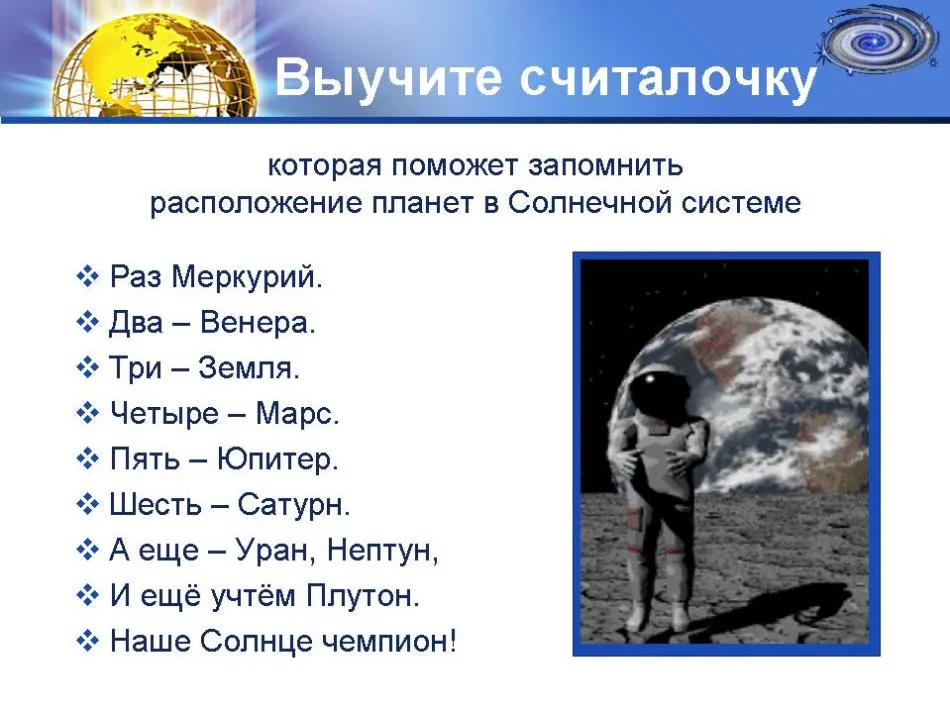 Выучите считалочку

которая поможет запомнить расположение планет в Солнечной системе

❖ Раз Меркурий.
❖ Два – Венера.
❖ Три – Земля.
❖ Четыре – Марс.
❖ Пять – Юпитер.
❖ Шесть – Сатурн.
❖ А еще – Уран, Нептун,
❖ И ещё учтём Плутон.
❖ Наше Солнце чемпион!